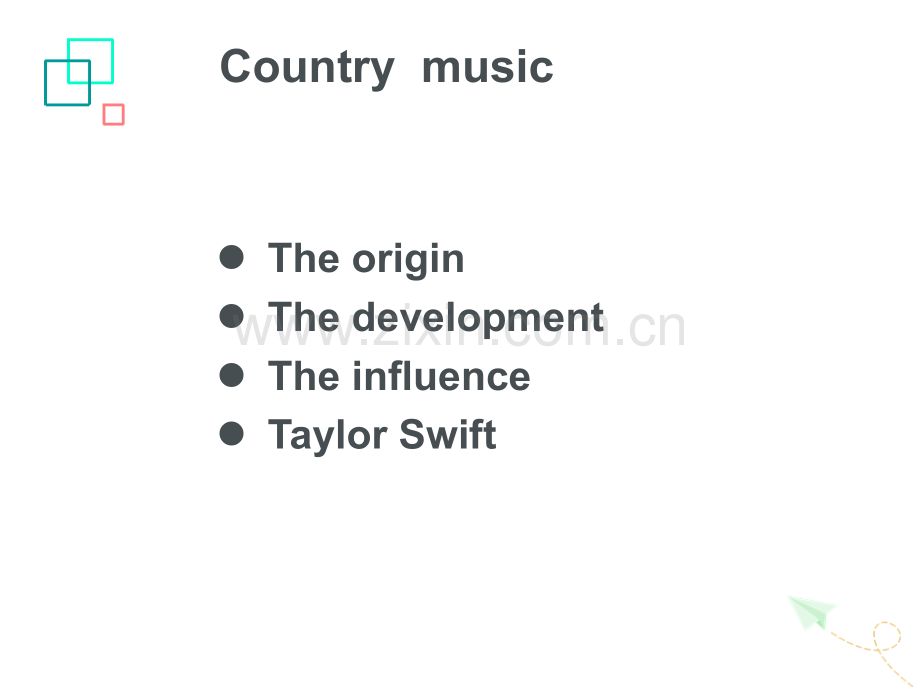 Country music

• The origin
• The development
• The influence
• Taylor Swift

www.zixin.com.cn